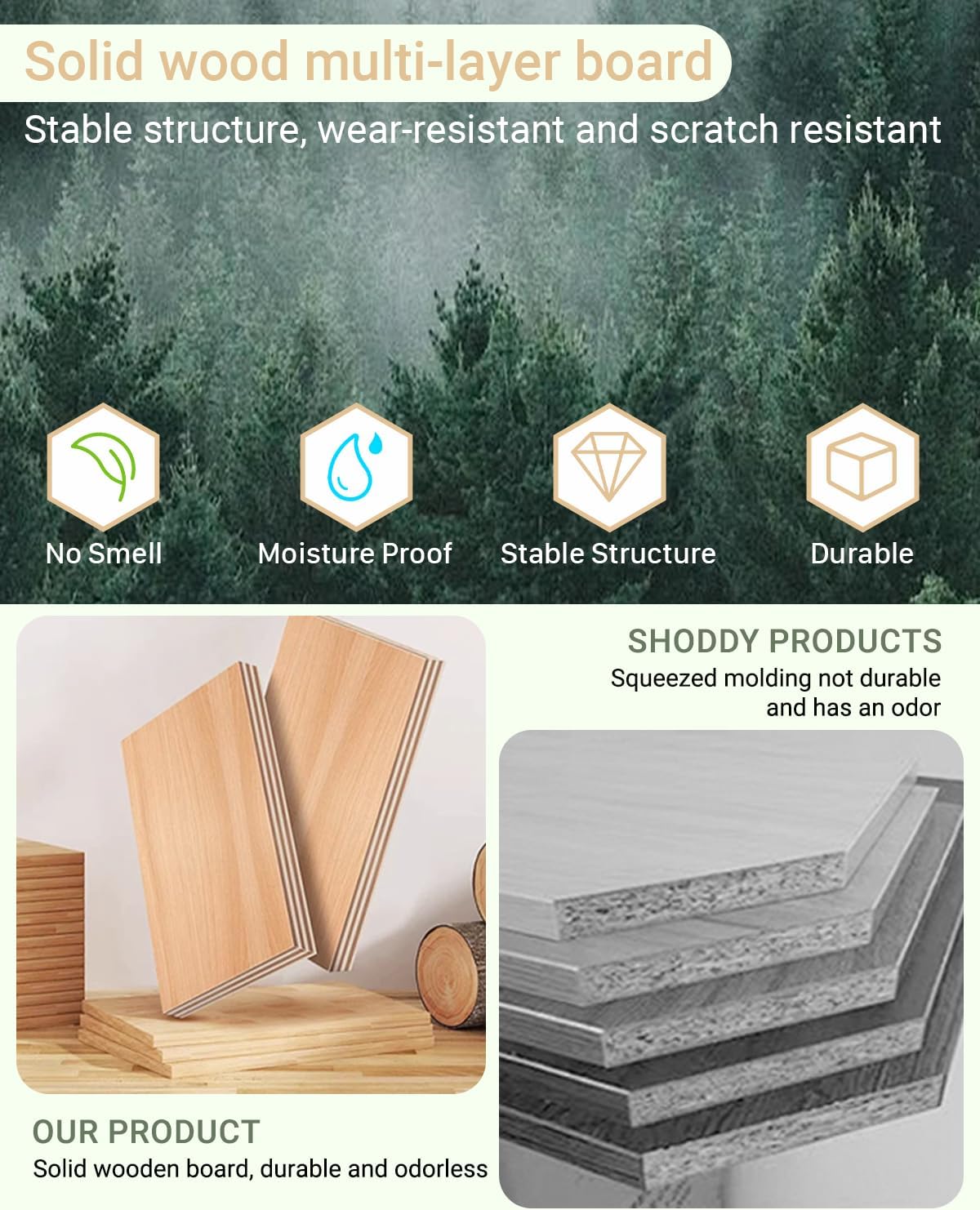 Solid wood multi-layer board

Stable structure, wear-resistant and scratch resistant

No Smell

Moisture Proof

Stable Structure

Durable

SHODDY PRODUCTS

Squeezed molding not durable and has an odor

OUR PRODUCT

Solid wooden board, durable and odorless